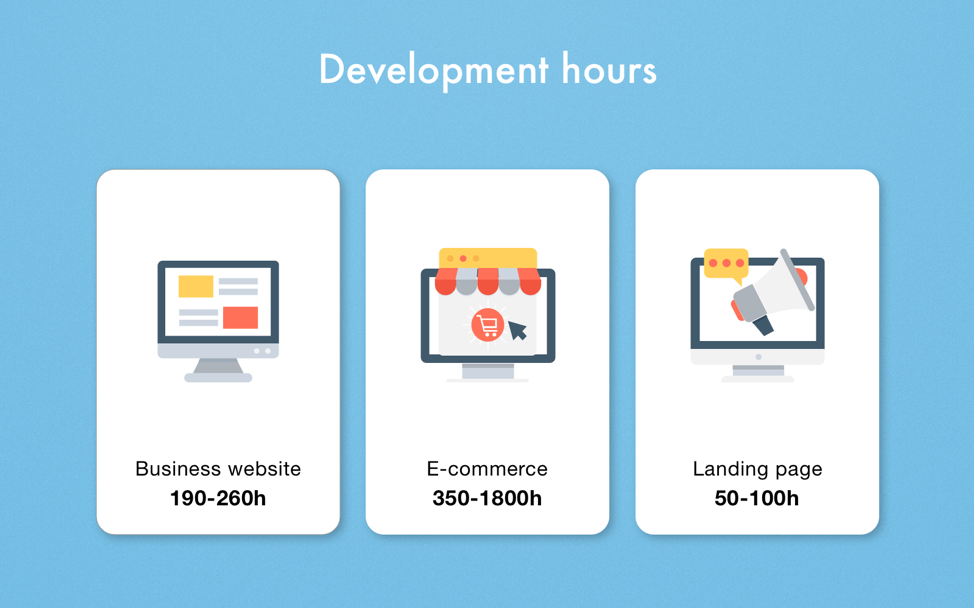 Development hours

Business website
190-260h

E-commerce
350-1800h

Landing page
50-100h